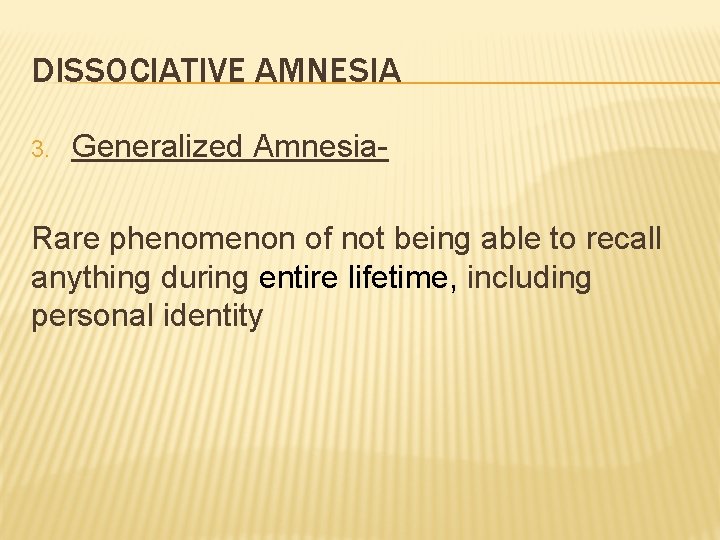 DISSOCIATIVE AMNESIA

3. Generalized Amnesia-

Rare phenomenon of not being able to recall anything during entire lifetime, including personal identity